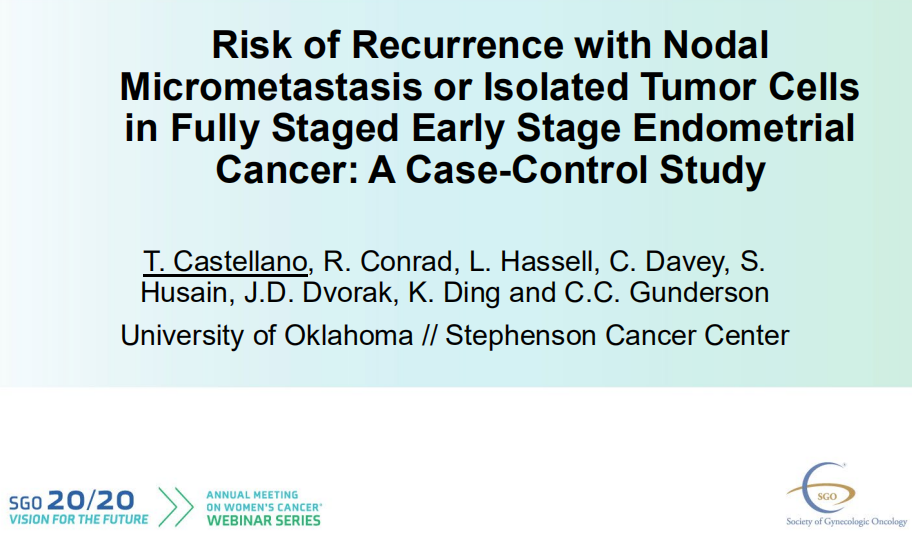 Risk of Recurrence with Nodal Micrometastasis or Isolated Tumor Cells in Fully Staged Early Stage Endometrial Cancer: A Case-Control Study

T. Castellano, R. Conrad, L. Hassell, C. Davey, S. Husain, J.D. Dvorak, K. Ding and C.C. Gunderson

University of Oklahoma // Stephenson Cancer Center

SGO 20/20 VISION FOR THE FUTURE

ANNUAL MEETING ON WOMEN'S CANCER® WEBINAR SERIES

SGO

Society of Gynecologic Oncology